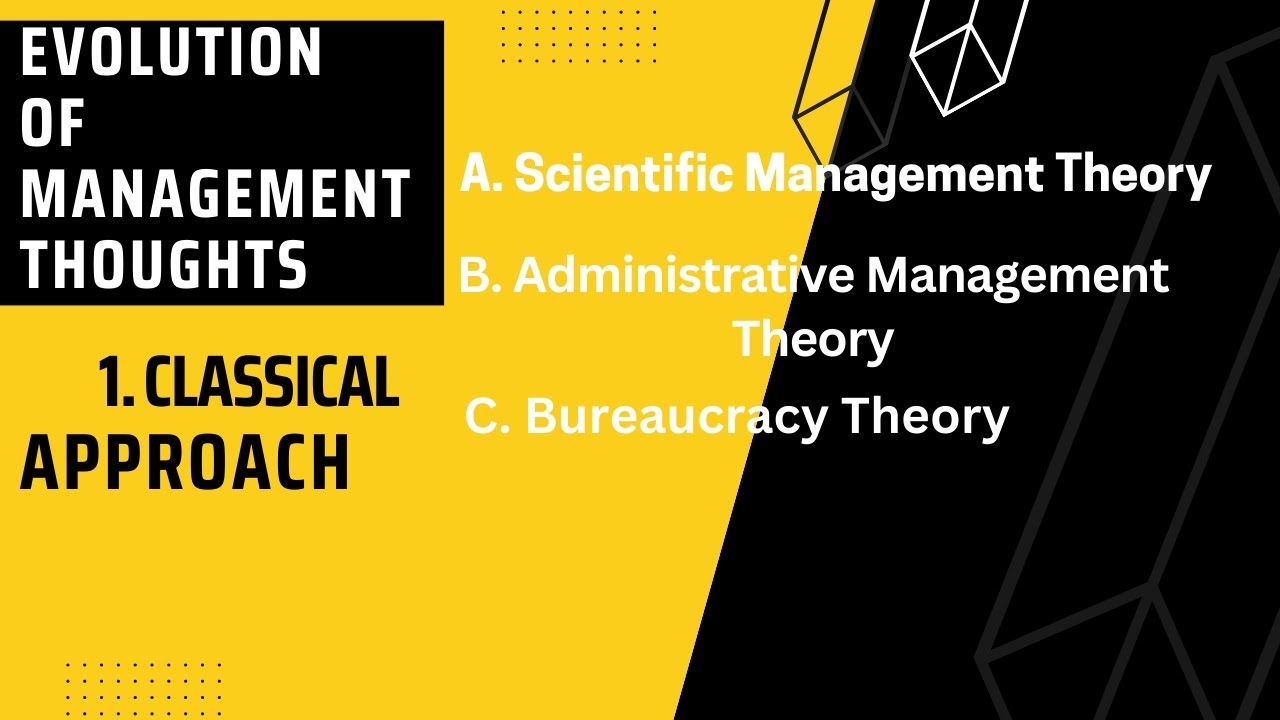 EVOLUTION OF MANAGEMENT THOUGHTS

1. CLASSICAL APPROACH

A. Scientific Management Theory

B. Administrative Management Theory

C. Bureaucracy Theory